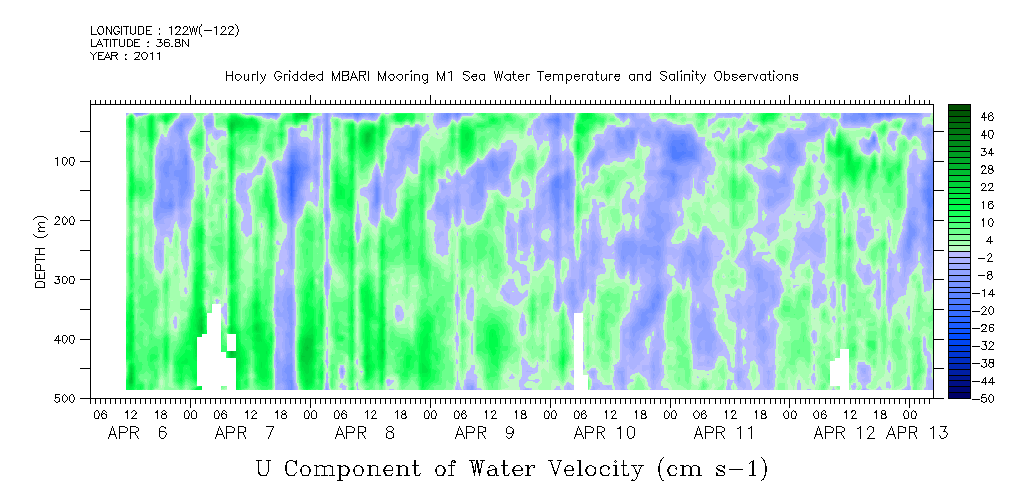 LONGITUDE : 122W(-122)
LATITUDE : 36.8N
YEAR : 2011

Hourly Gridded MBARI Mooring M1 Sea Water Temperature and Salinity Observations

DEPTH (m)

100
200
300
400
500

46
40
34
28
22
16
10
4
-2
-8
-14
-20
-26
-32
-38
-44
-50

06 12 18 00 06 12 18 00 06 12 18 00 06 12 18 00 06 12 18 00 06 12 18 00 06 12 18 00

APR 6 APR 7 APR 8 APR 9 APR 10 APR 11 APR 12 APR 13

U Component of Water Velocity (cm s-1)